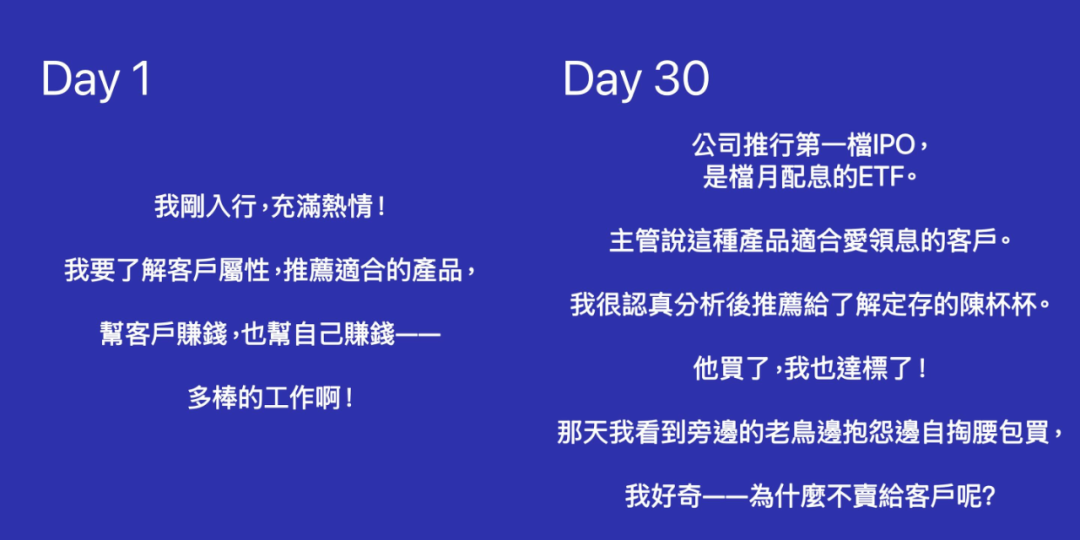 Day 1

我剛入行，充滿熱情！

我要了解客戶屬性，推薦適合的產品，

幫客戶賺錢，也幫自己賺錢——

多棒的工作啊！

Day 30

公司推行第一檔IPO，
是檔月配息的ETF。

主管說這種產品適合愛領息的客戶。

我很認真分析後推薦給了解定存的陳杯杯。

他買了，我也達標了！

那天我看到旁邊的老鳥邊抱怨邊自掏腰包買，

我好奇——為什麼不賣給客戶呢？